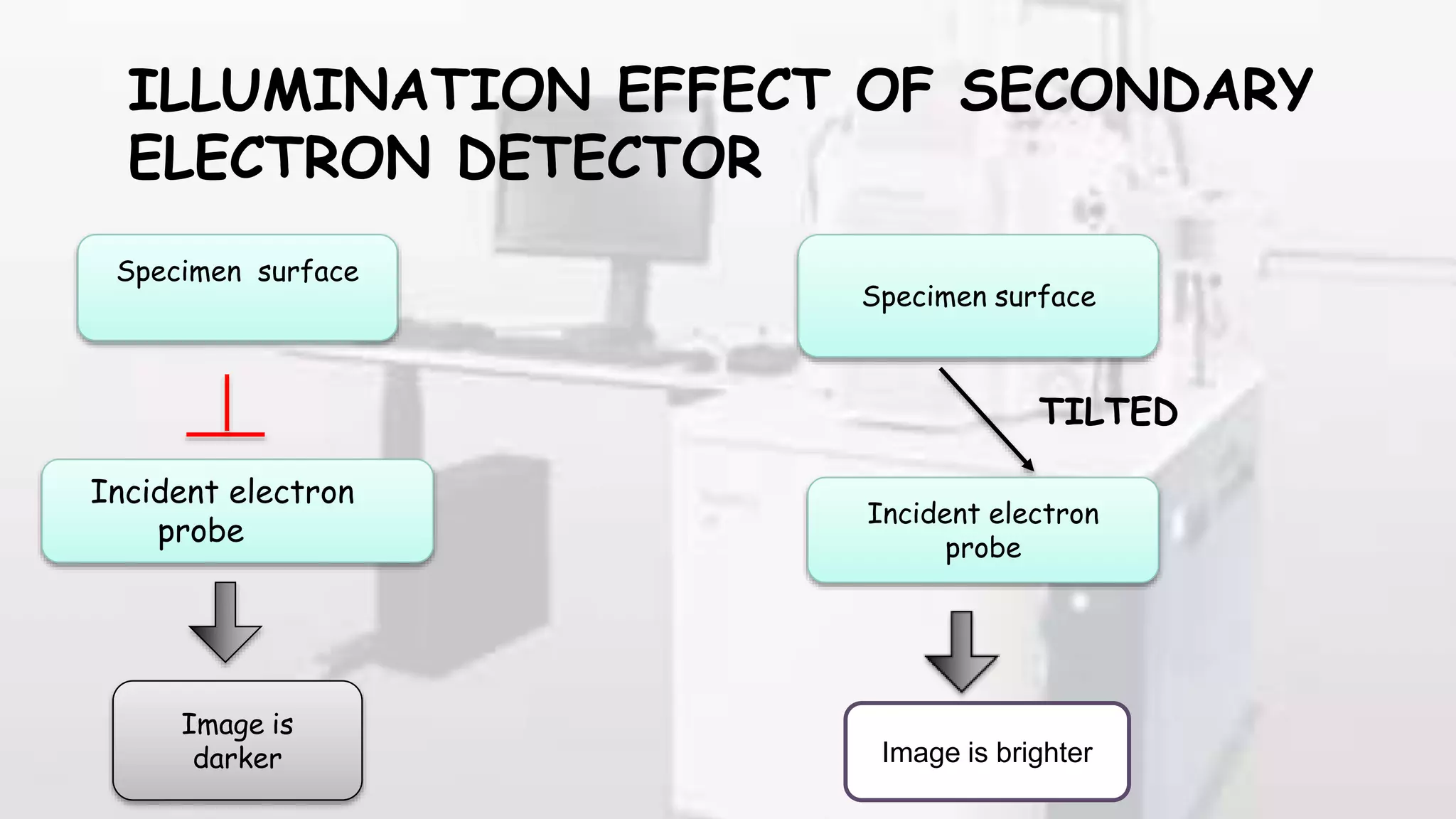 ILLUMINATION EFFECT OF SECONDARY ELECTRON DETECTOR

Specimen surface

Incident electron probe

Image is darker

Specimen surface

TILTED

Incident electron probe

Image is brighter